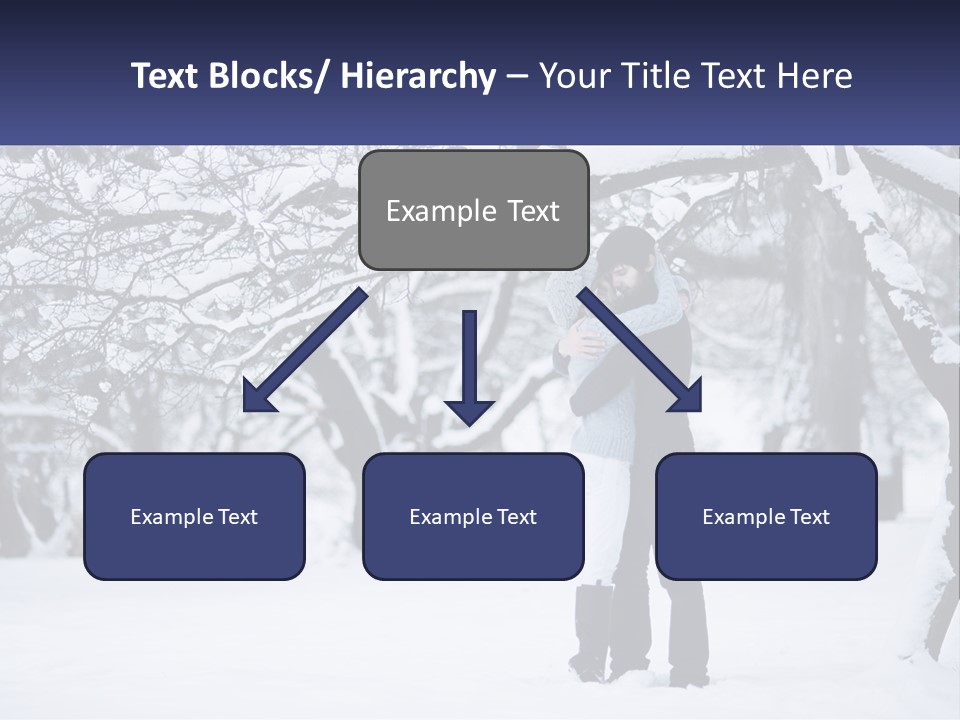 Text Blocks/ Hierarchy – Your Title Text Here

Example Text

Example Text

Example Text

Example Text